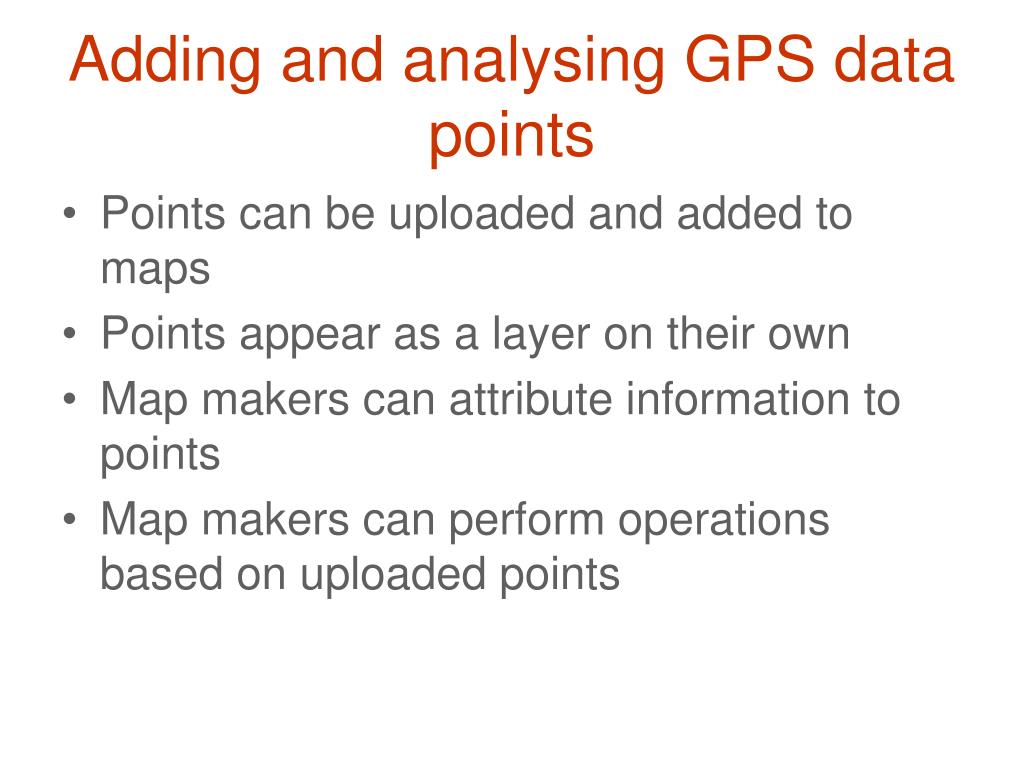 Adding and analysing GPS data points

• Points can be uploaded and added to maps
• Points appear as a layer on their own
• Map makers can attribute information to points
• Map makers can perform operations based on uploaded points